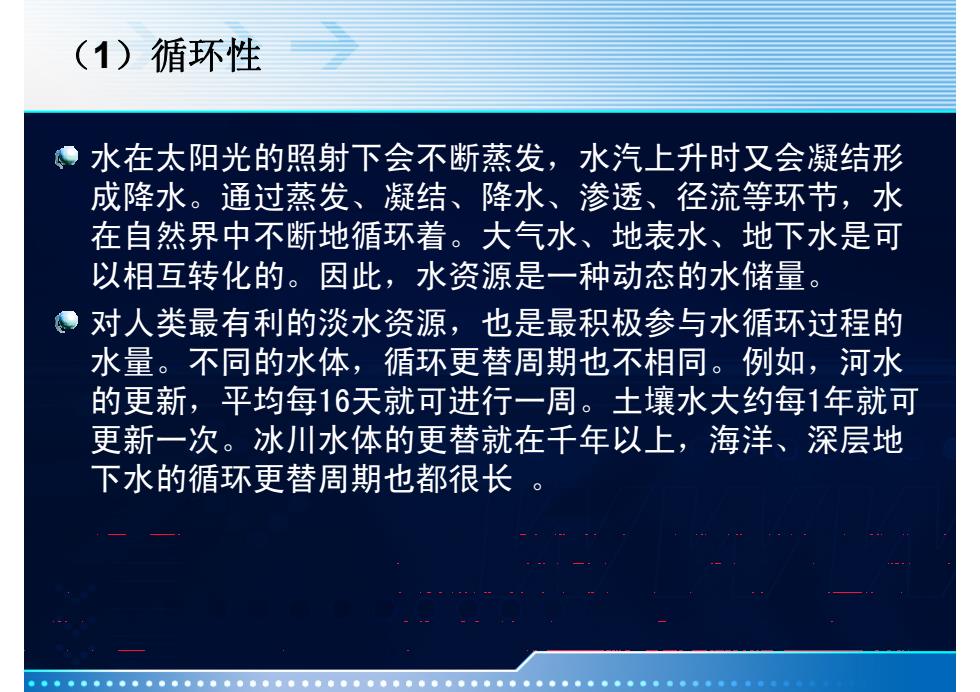 （1）循环性

水在太阳光的照射下会不断蒸发，水汽上升时又会凝结形成降水。通过蒸发、凝结、降水、渗透、径流等环节，水在自然界中不断地循环着。大气水、地表水、地下水是可以相互转化的。因此，水资源是一种动态的水储量。

对人类最有利的淡水资源，也是最积极参与水循环过程的水量。不同的水体，循环更替周期也不相同。例如，河水的更新，平均每16天就可进行一周。土壤水大约每1年就可更新一次。冰川水体的更替就在千年以上，海洋、深层地下水的循环更替周期也都很长 。